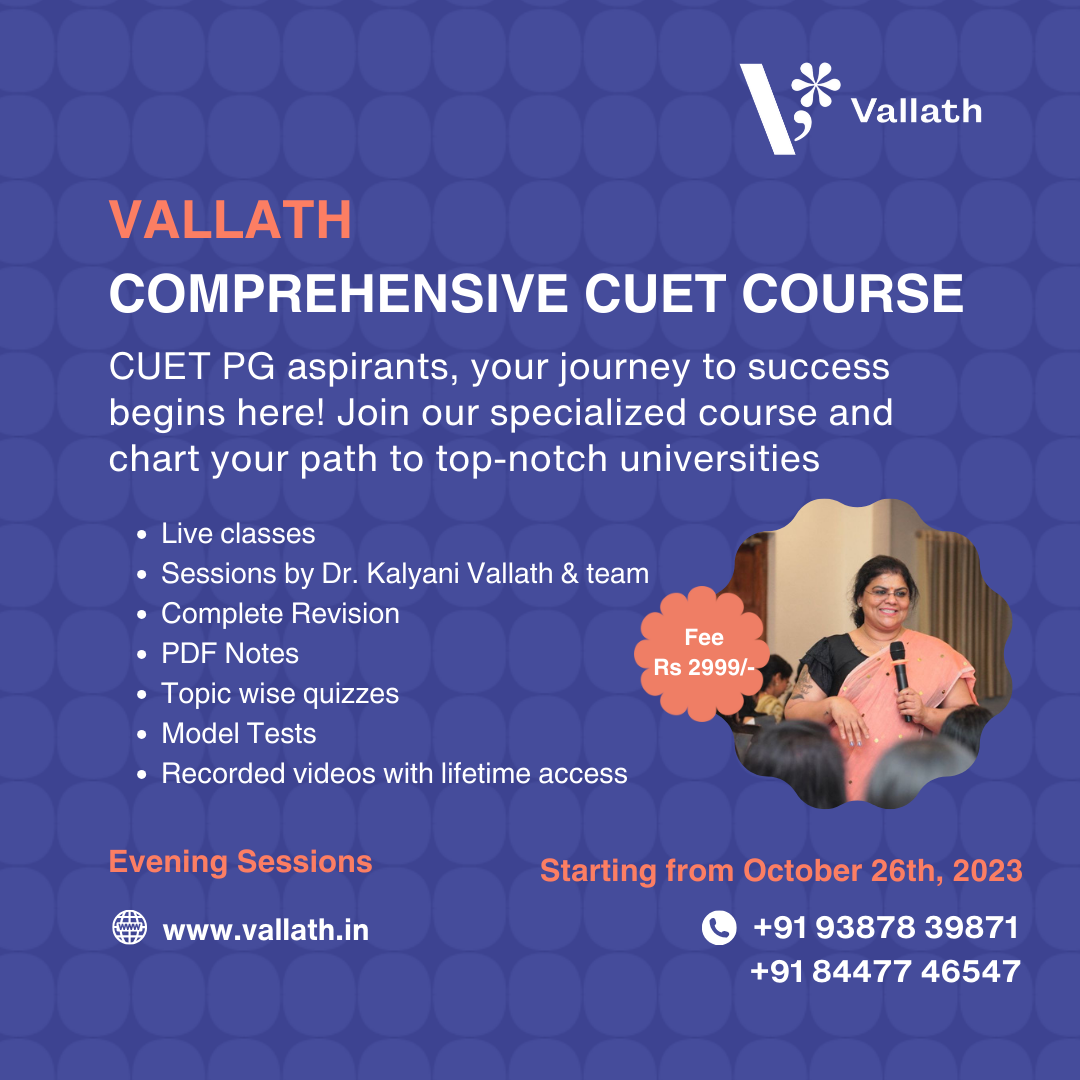 Vallath

VALLATH
COMPREHENSIVE CUET COURSE

CUET PG aspirants, your journey to success begins here! Join our specialized course and chart your path to top-notch universities

- Live classes
- Sessions by Dr. Kalyani Vallath & team
- Complete Revision
- PDF Notes
- Topic wise quizzes
- Model Tests
- Recorded videos with lifetime access

Fee
Rs 2999/-

Evening Sessions

Starting from October 26th, 2023

www.vallath.in

+91 93878 39871
+91 84477 46547